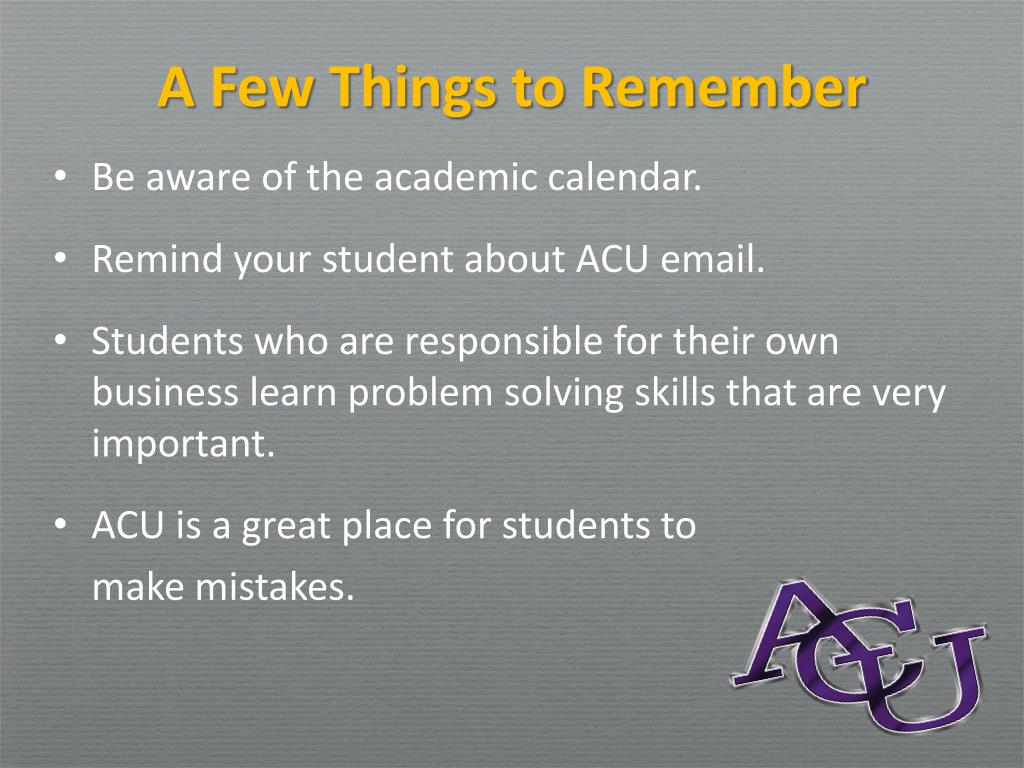 A Few Things to Remember

• Be aware of the academic calendar.

• Remind your student about ACU email.

• Students who are responsible for their own business learn problem solving skills that are very important.

• ACU is a great place for students to make mistakes.

ACU